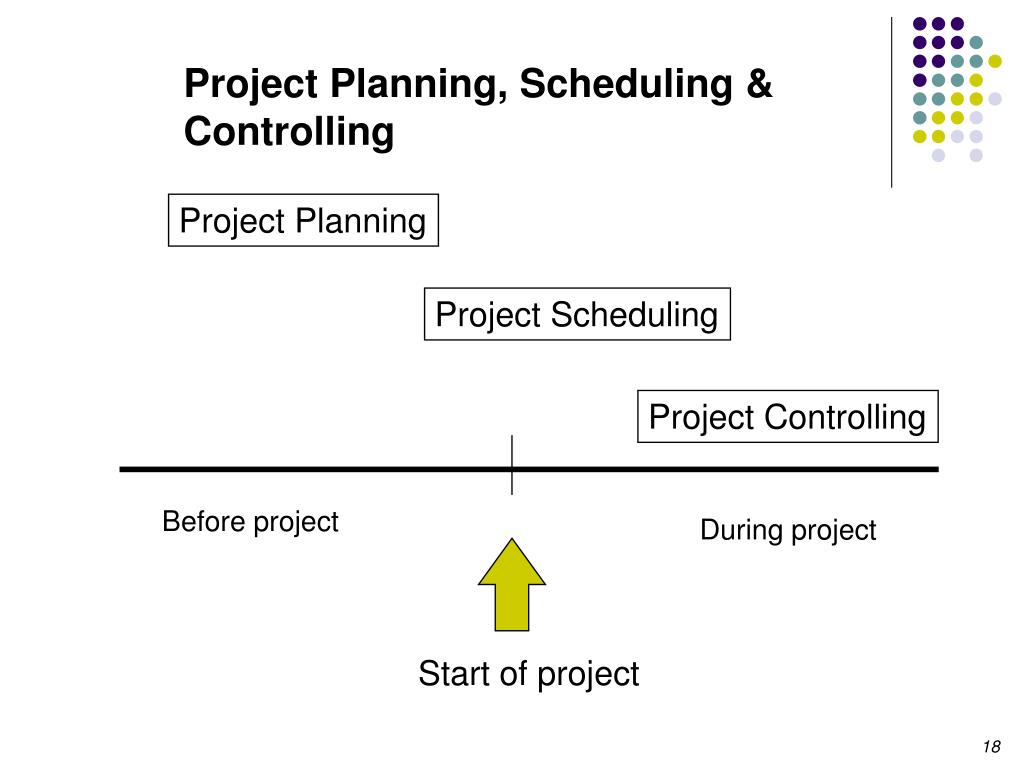 Project Planning, Scheduling & Controlling

Project Planning

Project Scheduling

Project Controlling

Before project

During project

Start of project

18